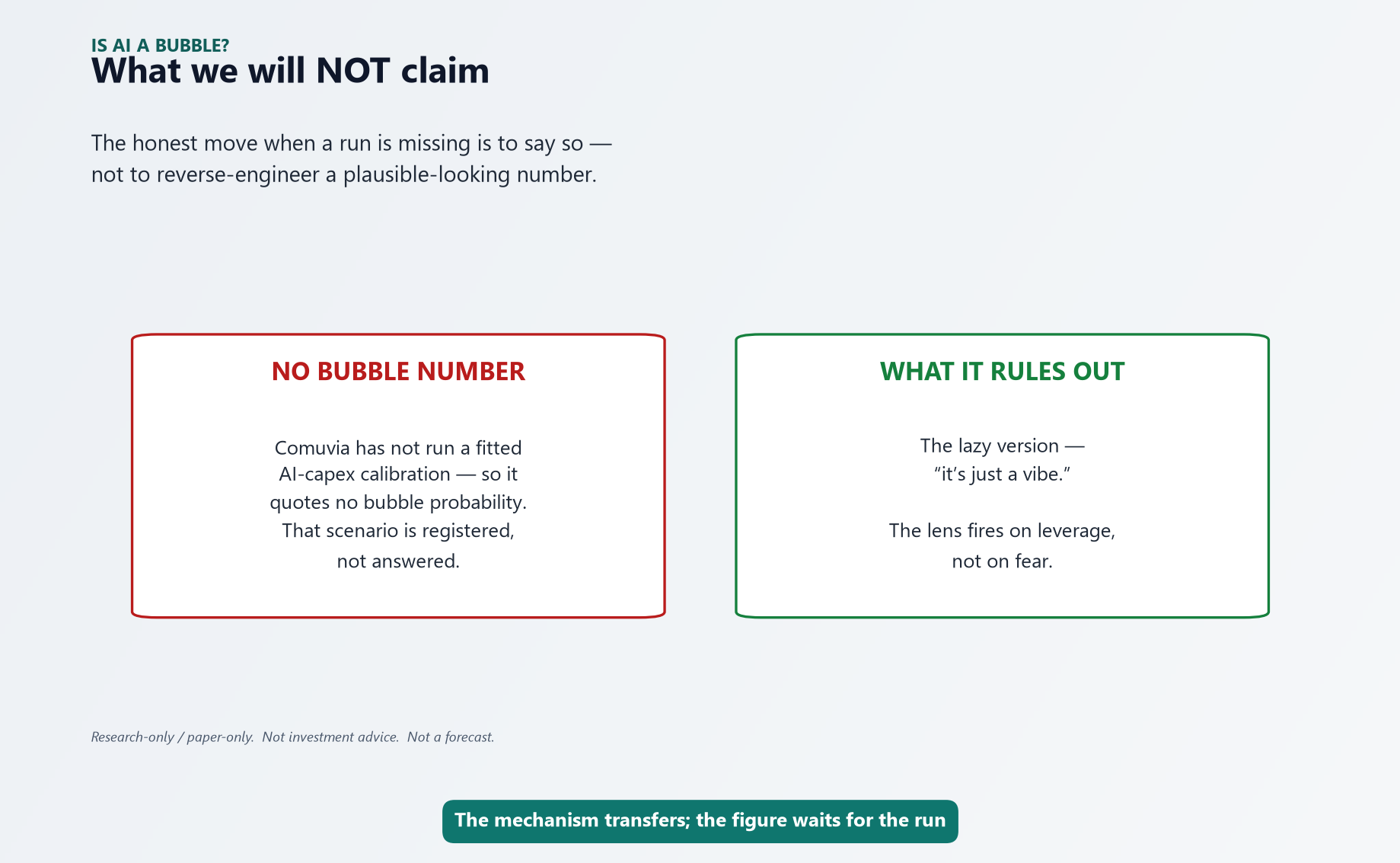 IS AI A BUBBLE?
What we will NOT claim

The honest move when a run is missing is to say so — not to reverse-engineer a plausible-looking number.

NO BUBBLE NUMBER

Comuvia has not run a fitted AI-capex calibration — so it quotes no bubble probability. That scenario is registered, not answered.

WHAT IT RULES OUT

The lazy version — “it’s just a vibe.”

The lens fires on leverage, not on fear.

Research-only / paper-only. Not investment advice. Not a forecast.

The mechanism transfers; the figure waits for the run